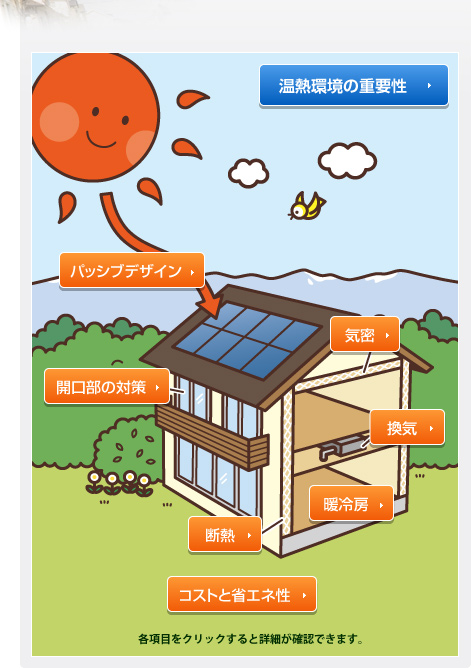 温熱環境の重要性

パッシブデザイン

気密

開口部の対策

換気

暖冷房

断熱

コストと省エネ性

各項目をクリックすると詳細が確認できます。